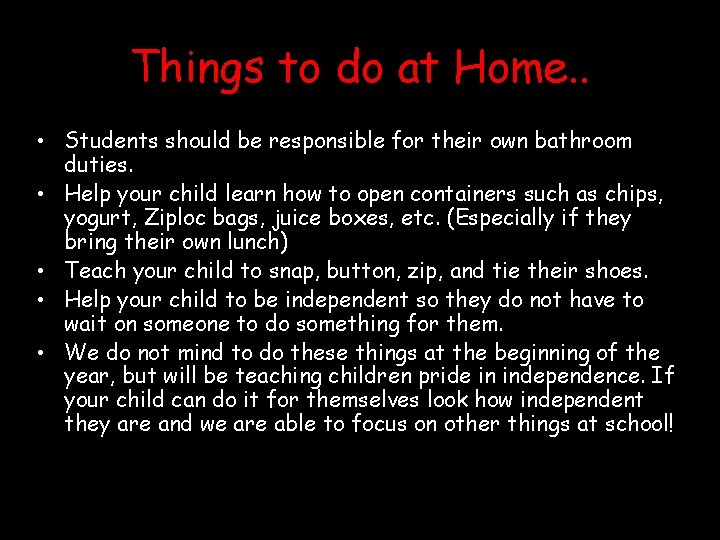 Things to do at Home..

• Students should be responsible for their own bathroom duties.
• Help your child learn how to open containers such as chips, yogurt, Ziploc bags, juice boxes, etc. (Especially if they bring their own lunch)
• Teach your child to snap, button, zip, and tie their shoes.
• Help your child to be independent so they do not have to wait on someone to do something for them.
• We do not mind to do these things at the beginning of the year, but will be teaching children pride in independence. If your child can do it for themselves look how independent they are and we are able to focus on other things at school!